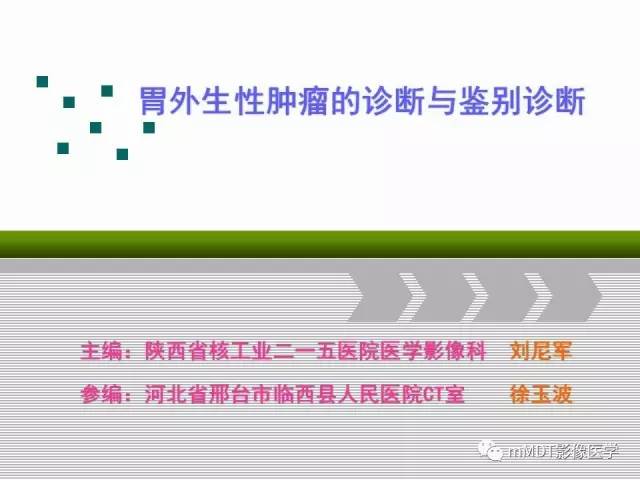 胃外生性肿瘤的诊断与鉴别诊断

主编：陕西省核工业二一五医院医学影像科　刘尼军

参编：河北省邢台市临西县人民医院CT室　徐玉波

mMDT影像医学